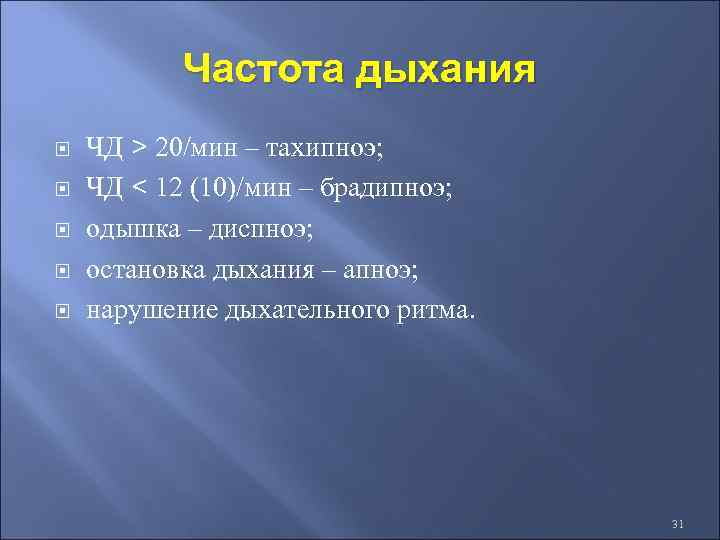 Частота дыхания

ЧД > 20/мин – тахипноэ;
ЧД < 12 (10)/мин – брадипноэ;
одышка – диспноэ;
остановка дыхания – апноэ;
нарушение дыхательного ритма.

31